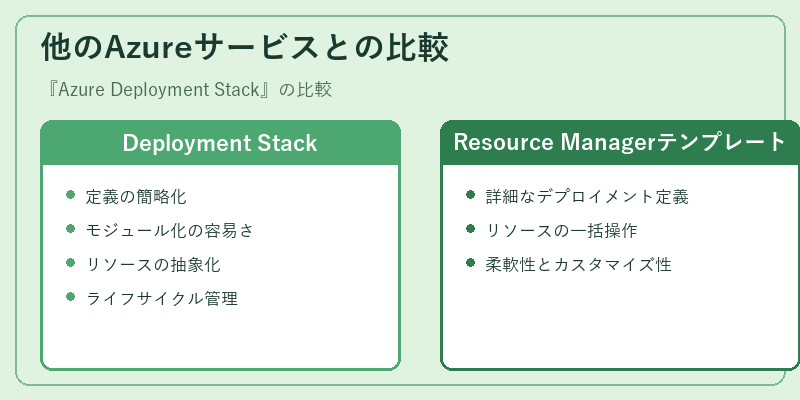 他のAzureサービスとの比較

『Azure Deployment Stack』の比較

Deployment Stack

- 定義の簡略化
- モジュール化の容易さ
- リソースの抽象化
- ライフサイクル管理

Resource Managerテンプレート

- 詳細なデプロイメント定義
- リソースの一括操作
- 柔軟性とカスタマイズ性